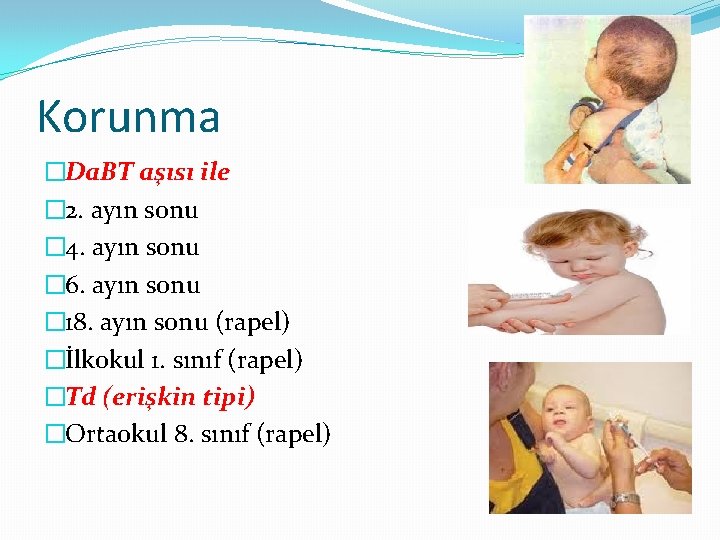 Korunma

□DaBT aşısı ile

□2. ayın sonu

□4. ayın sonu

□6. ayın sonu

□18. ayın sonu (rapel)

□İlkokul 1. sınıf (rapel)

□Td (erişkin tipi)

□Ortaokul 8. sınıf (rapel)